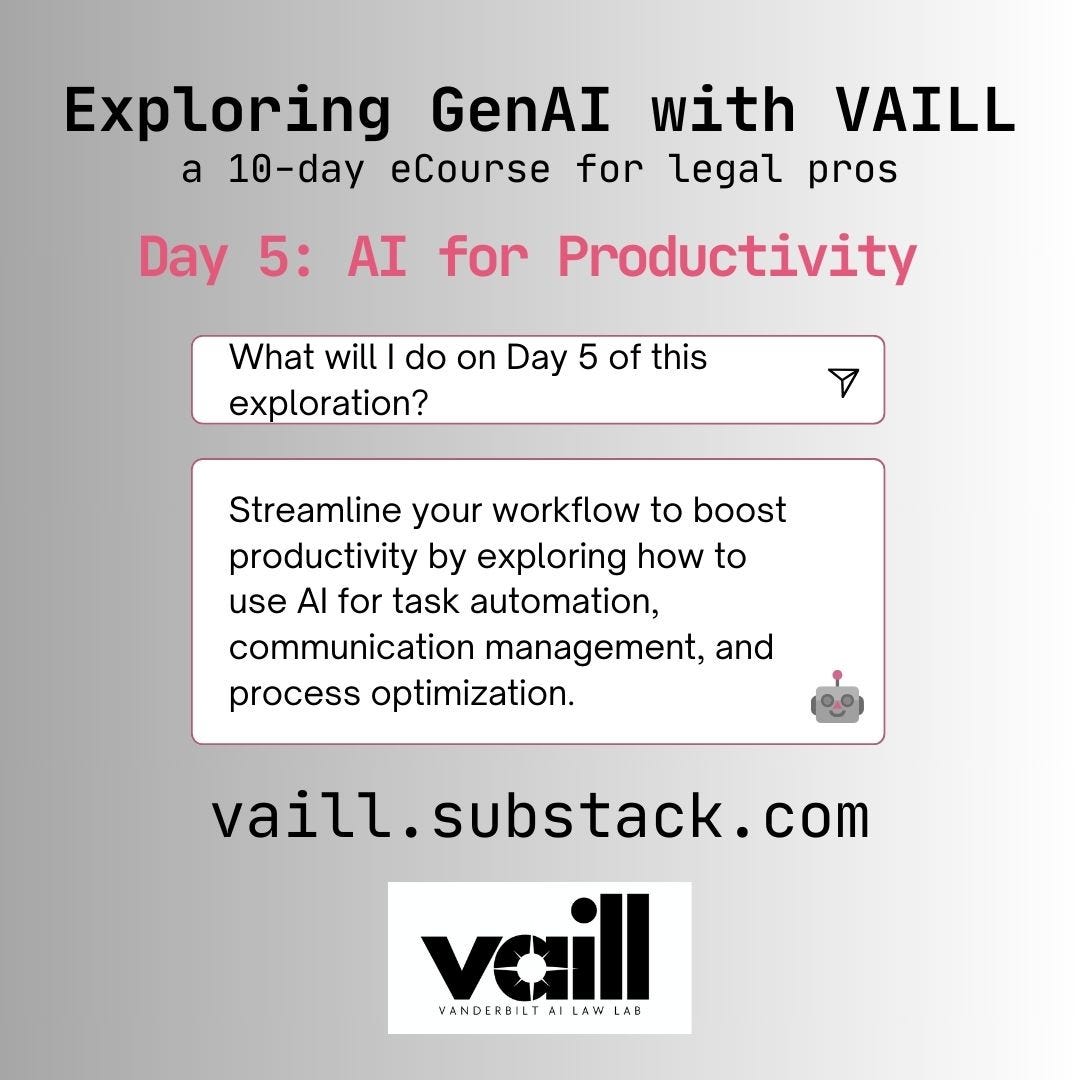 Exploring GenAI with VAILL
a 10-day eCourse for legal pros

Day 5: AI for Productivity

What will I do on Day 5 of this exploration?

Streamline your workflow to boost productivity by exploring how to use AI for task automation, communication management, and process optimization.

vaill.substack.com

vaill
VANDERBILT AI LAW LAB